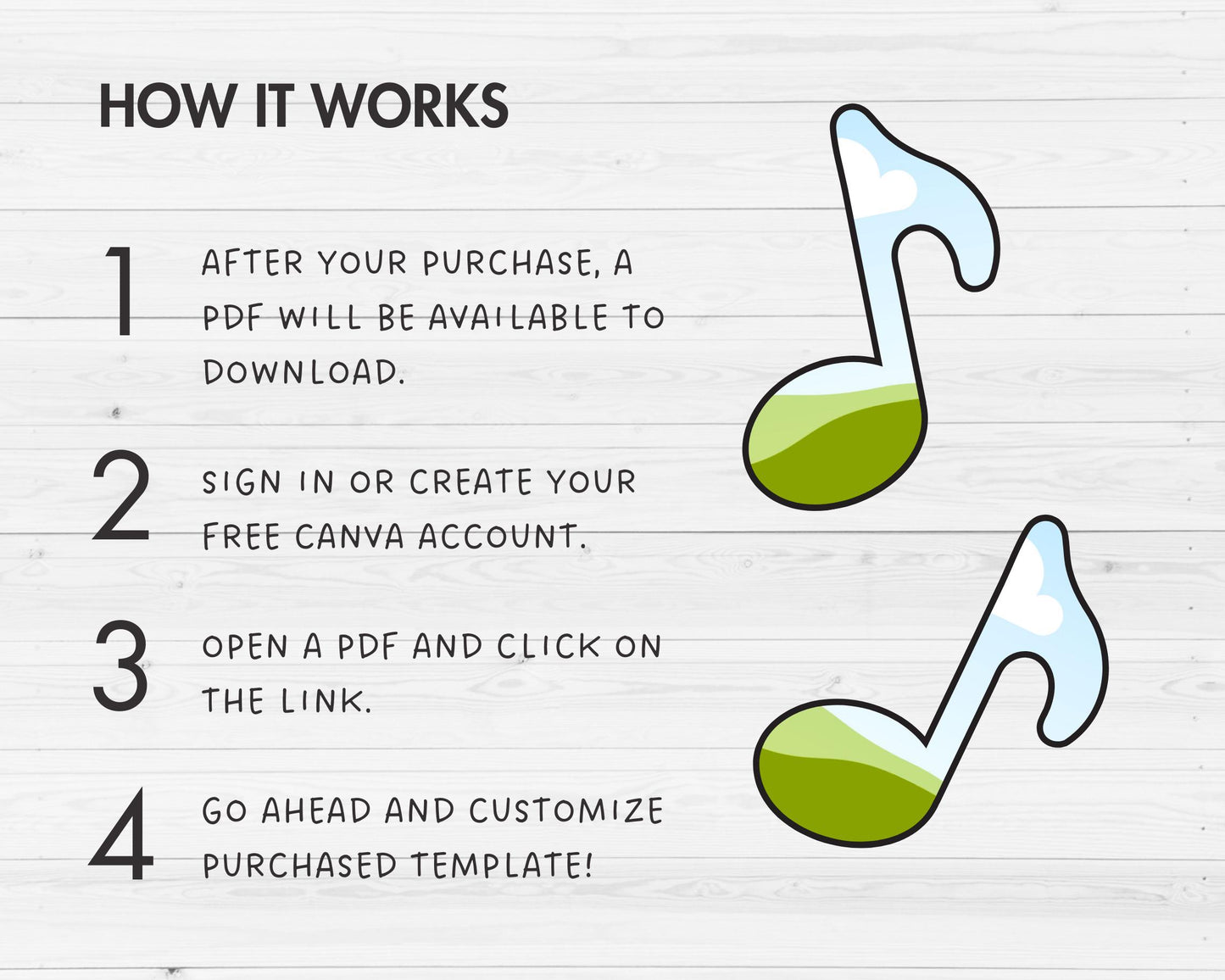 HOW IT WORKS

1 AFTER YOUR PURCHASE, A PDF WILL BE AVAILABLE TO DOWNLOAD.

2 SIGN IN OR CREATE YOUR FREE CANVA ACCOUNT.

3 OPEN A PDF AND CLICK ON THE LINK.

4 GO AHEAD AND CUSTOMIZE PURCHASED TEMPLATE!